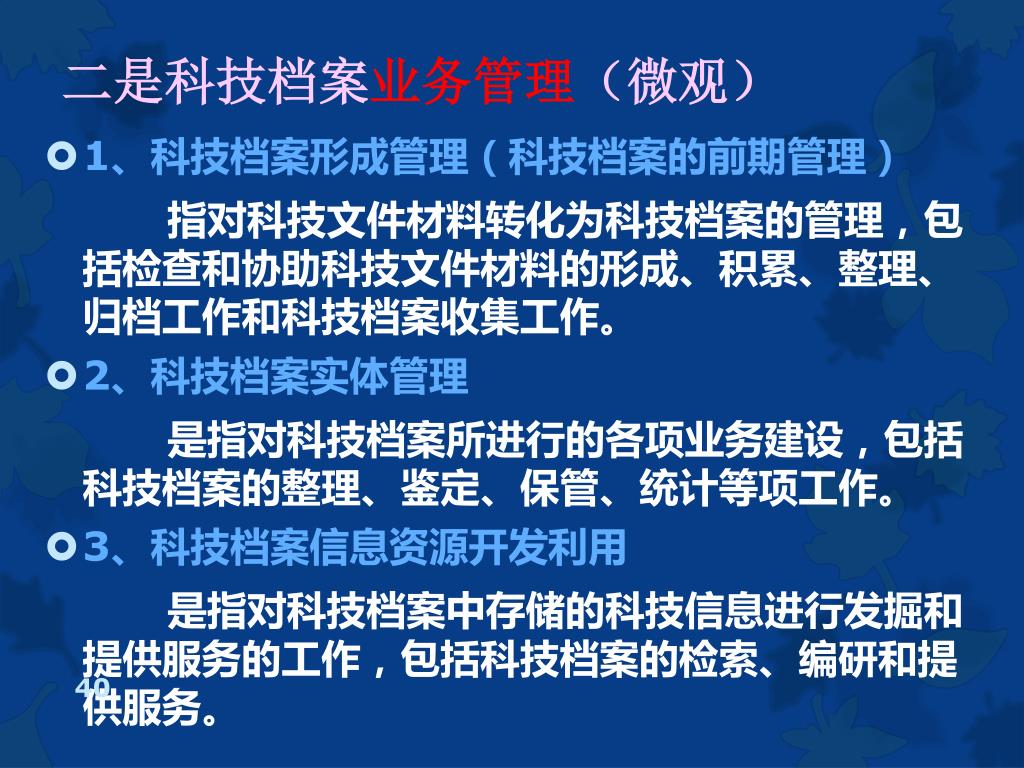 二是科技档案业务管理（微观）

1、科技档案形成管理（科技档案的前期管理）

指对科技文件材料转化为科技档案的管理，包括检查和协助科技文件材料的形成、积累、整理、归档工作和科技档案收集工作。

2、科技档案实体管理

是指对科技档案所进行的各项业务建设，包括科技档案的整理、鉴定、保管、统计等项工作。

3、科技档案信息资源开发利用

是指对科技档案中存储的科技信息进行发掘和提供服务的工作，包括科技档案的检索、编研和提供服务。

40